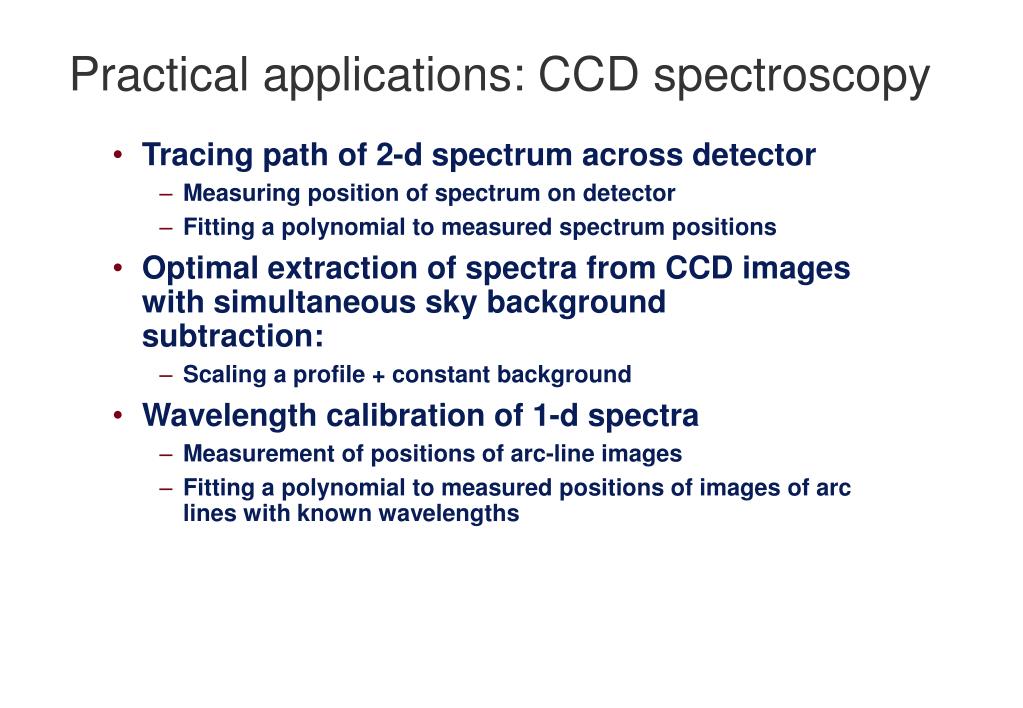 Practical applications: CCD spectroscopy

• Tracing path of 2-d spectrum across detector
– Measuring position of spectrum on detector
– Fitting a polynomial to measured spectrum positions

• Optimal extraction of spectra from CCD images with simultaneous sky background subtraction:
– Scaling a profile + constant background

• Wavelength calibration of 1-d spectra
– Measurement of positions of arc-line images
– Fitting a polynomial to measured positions of images of arc lines with known wavelengths